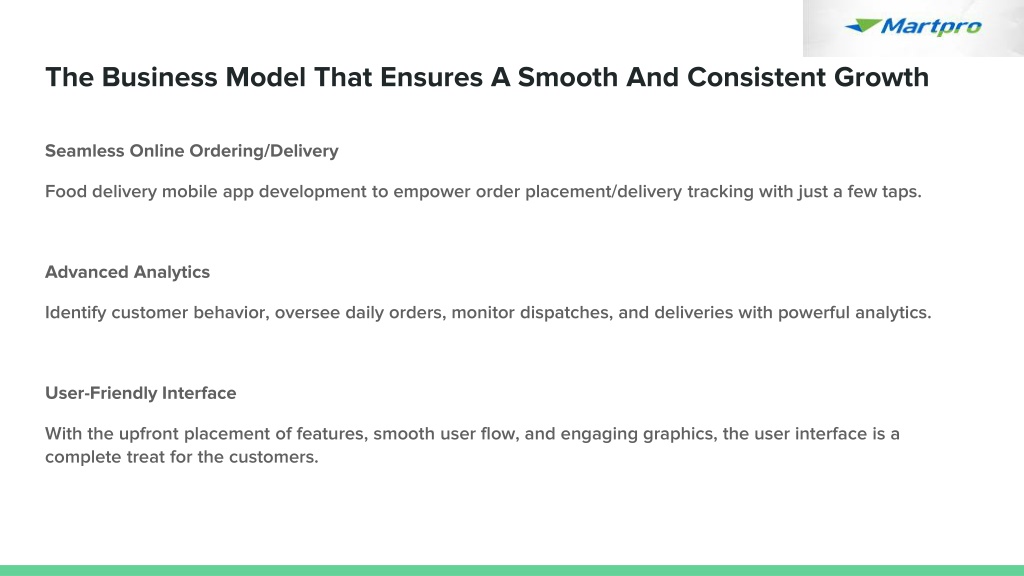 Martpro

The Business Model That Ensures A Smooth And Consistent Growth

Seamless Online Ordering/Delivery

Food delivery mobile app development to empower order placement/delivery tracking with just a few taps.

Advanced Analytics

Identify customer behavior, oversee daily orders, monitor dispatches, and deliveries with powerful analytics.

User-Friendly Interface

With the upfront placement of features, smooth user flow, and engaging graphics, the user interface is a complete treat for the customers.